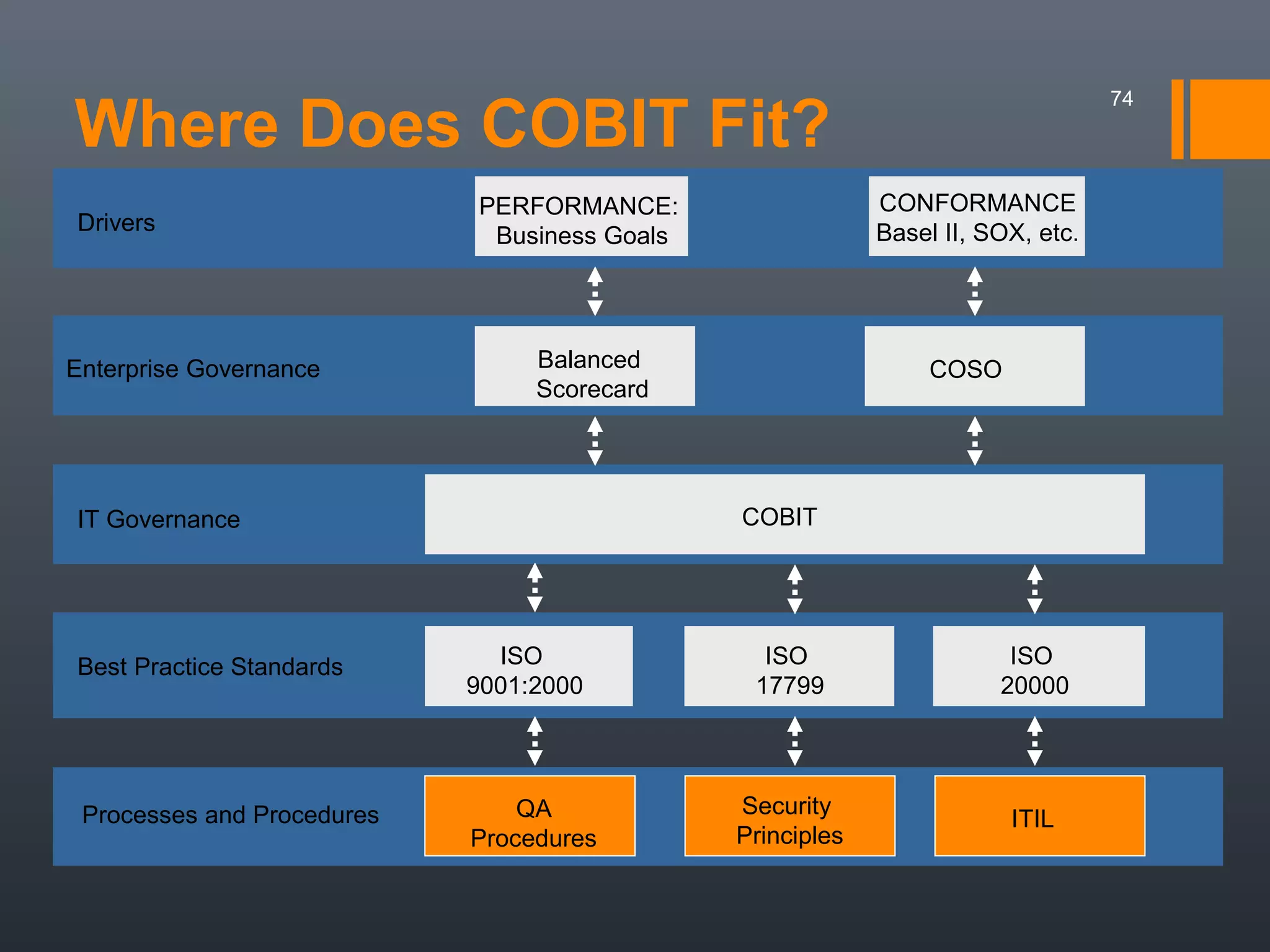 Where Does COBIT Fit?

74

Drivers

PERFORMANCE: Business Goals

CONFORMANCE Basel II, SOX, etc.

Enterprise Governance

Balanced Scorecard

COSO

IT Governance

COBIT

Best Practice Standards

ISO 9001:2000

ISO 17799

ISO 20000

Processes and Procedures

QA Procedures

Security Principles

ITIL